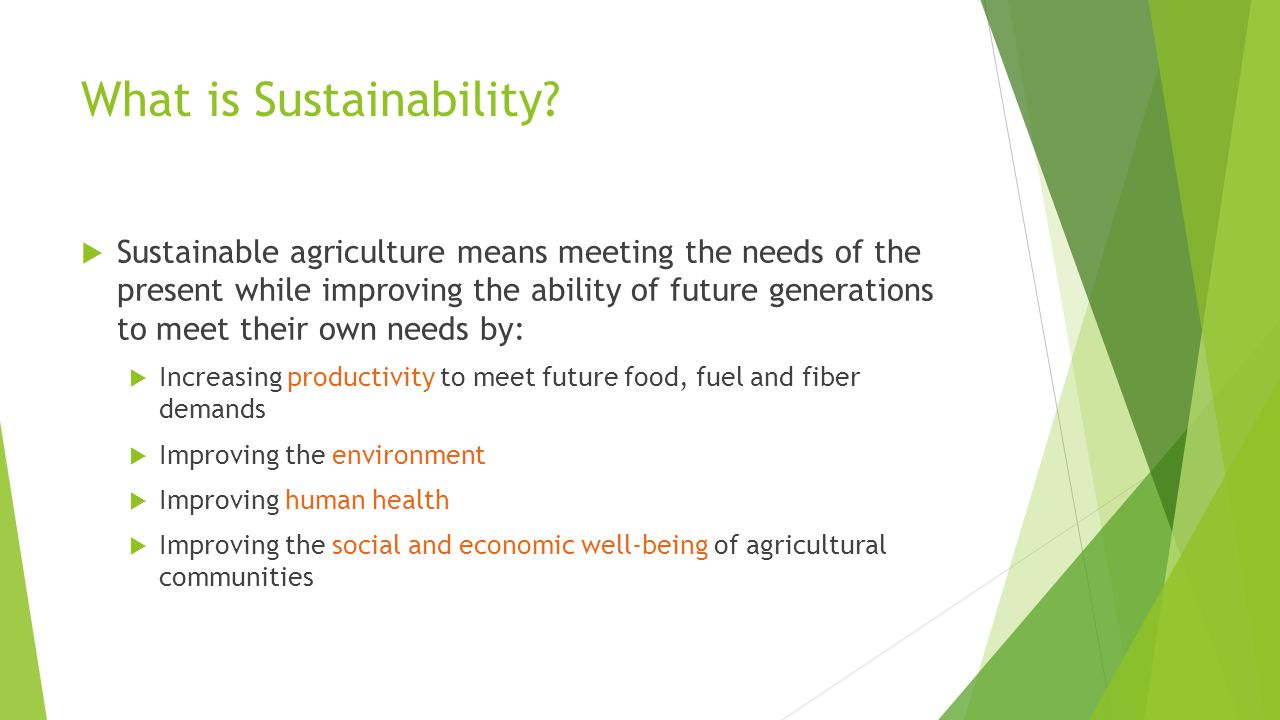 What is Sustainability?

Sustainable agriculture means meeting the needs of the present while improving the ability of future generations to meet their own needs by:

Increasing productivity to meet future food, fuel and fiber demands

Improving the environment

Improving human health

Improving the social and economic well-being of agricultural communities